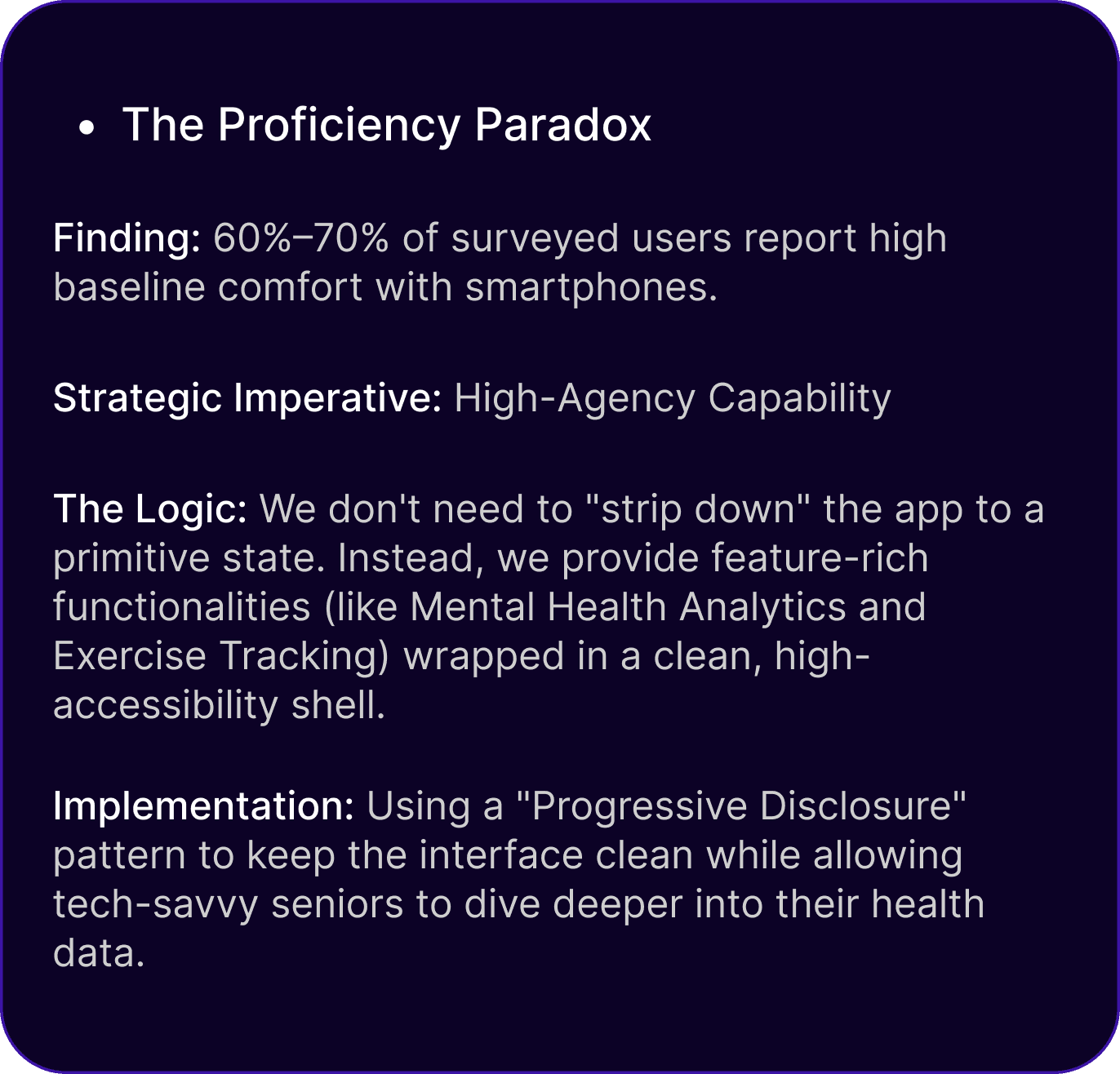 • The Proficiency Paradox

Finding: 60%–70% of surveyed users report high baseline comfort with smartphones.

Strategic Imperative: High-Agency Capability

The Logic: We don't need to "strip down" the app to a primitive state. Instead, we provide feature-rich functionalities (like Mental Health Analytics and Exercise Tracking) wrapped in a clean, high-accessibility shell.

Implementation: Using a "Progressive Disclosure" pattern to keep the interface clean while allowing tech-savvy seniors to dive deeper into their health data.